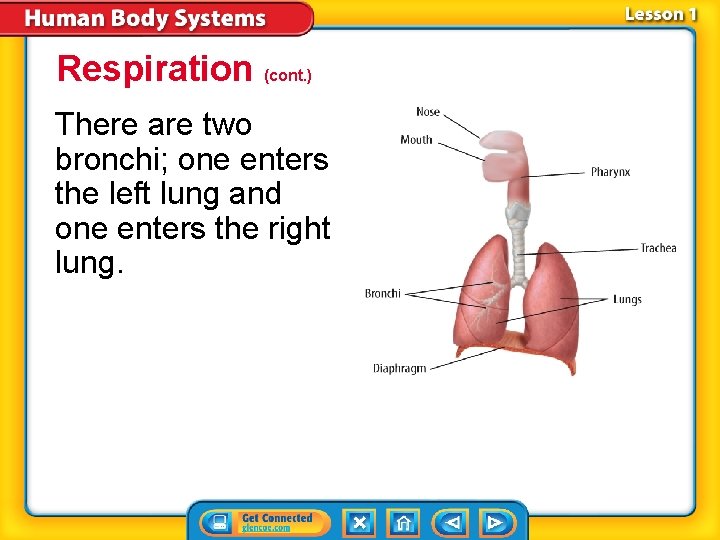 Human Body Systems

Lesson 1

Respiration (cont.)

There are two bronchi; one enters the left lung and one enters the right lung.

Nose
Mouth
Pharynx
Trachea
Bronchi
Lungs
Diaphragm

Get Connected
glencoe.com